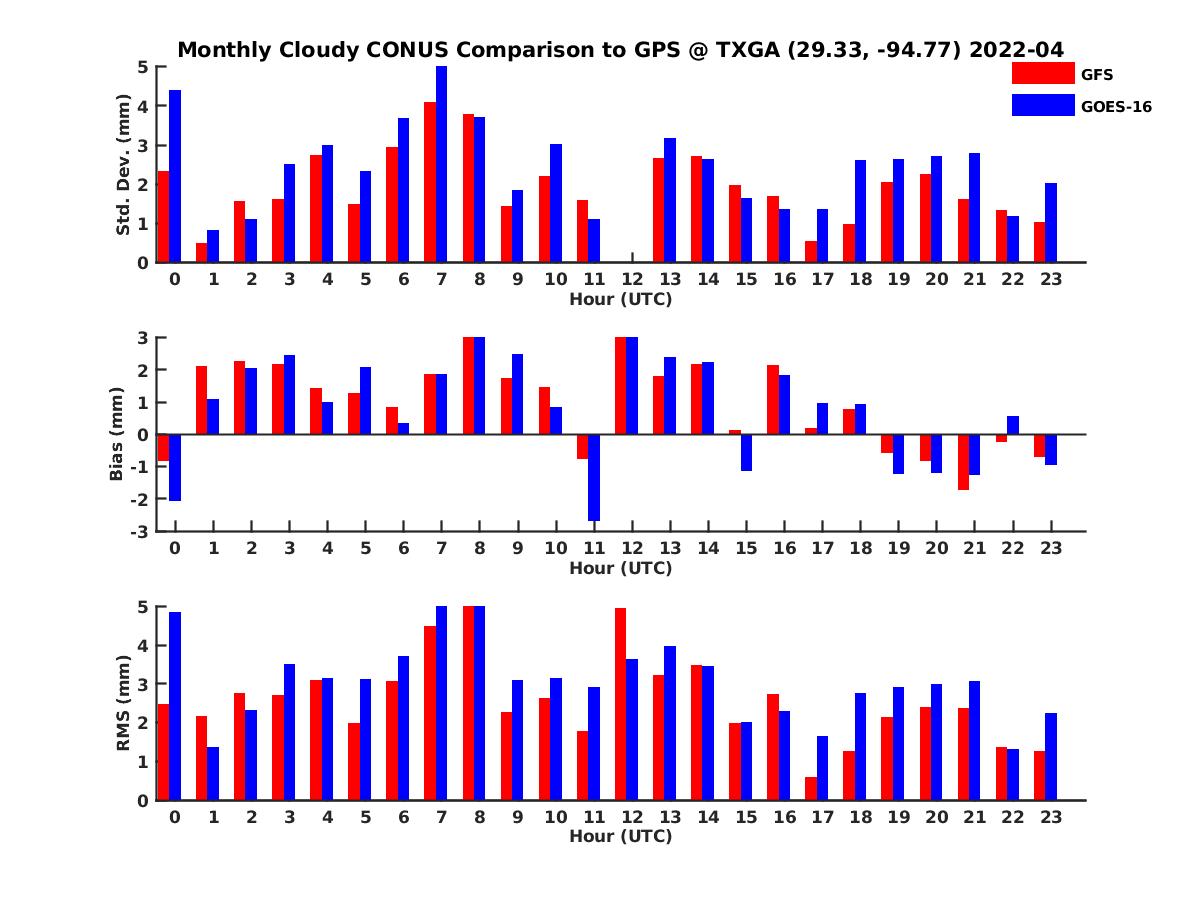 Monthly Cloudy CONUS Comparison to GPS @ TXGA (29.33, -94.77) 2022-04

GFS
GOES-16

Std. Dev. (mm)
5
4
3
2
1
0
0 1 2 3 4 5 6 7 8 9 10 11 12 13 14 15 16 17 18 19 20 21 22 23
Hour (UTC)

Bias (mm)
3
2
1
0
-1
-2
-3
0 1 2 3 4 5 6 7 8 9 10 11 12 13 14 15 16 17 18 19 20 21 22 23
Hour (UTC)

RMS (mm)
5
4
3
2
1
0
0 1 2 3 4 5 6 7 8 9 10 11 12 13 14 15 16 17 18 19 20 21 22 23
Hour (UTC)